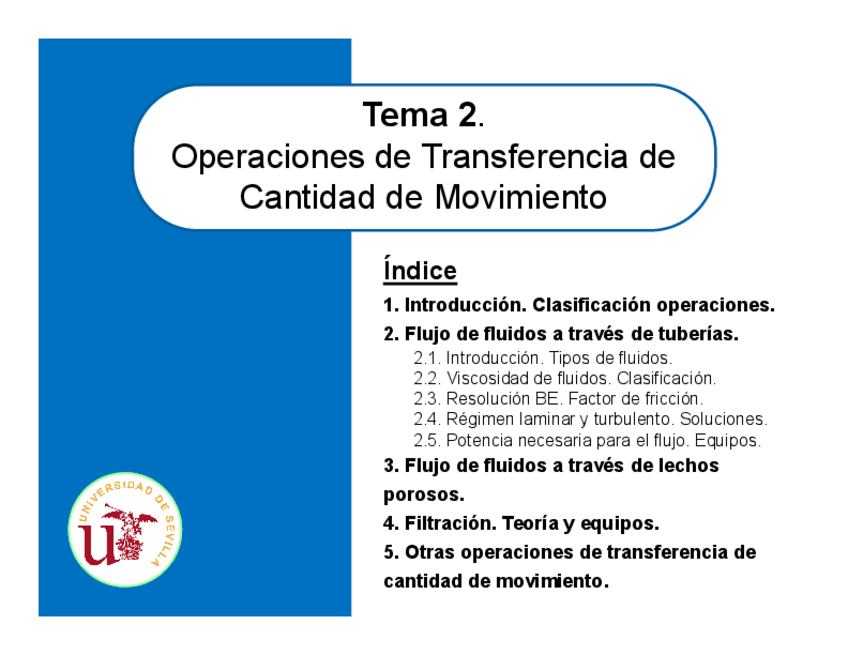 Tema 2.
Operaciones de Transferencia de Cantidad de Movimiento

Índice

1. Introducción. Clasificación operaciones.

2. Flujo de fluidos a través de tuberías.
2.1. Introducción. Tipos de fluidos.
2.2. Viscosidad de fluidos. Clasificación.
2.3. Resolución BE. Factor de fricción.
2.4. Régimen laminar y turbulento. Soluciones.
2.5. Potencia necesaria para el flujo. Equipos.

3. Flujo de fluidos a través de lechos porosos.

4. Filtración. Teoría y equipos.

5. Otras operaciones de transferencia de cantidad de movimiento.

UNIVERSIDAD DE SEVILLA